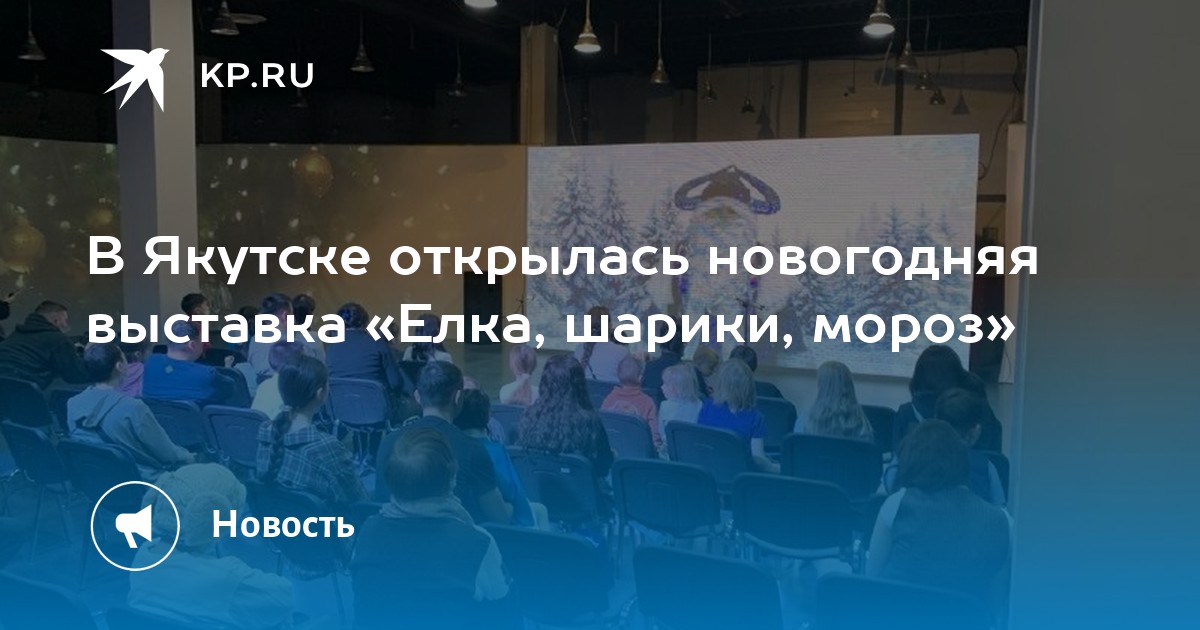 KP.RU

В Якутске открылась новогодняя выставка «Елка, шарики, мороз»

Новость